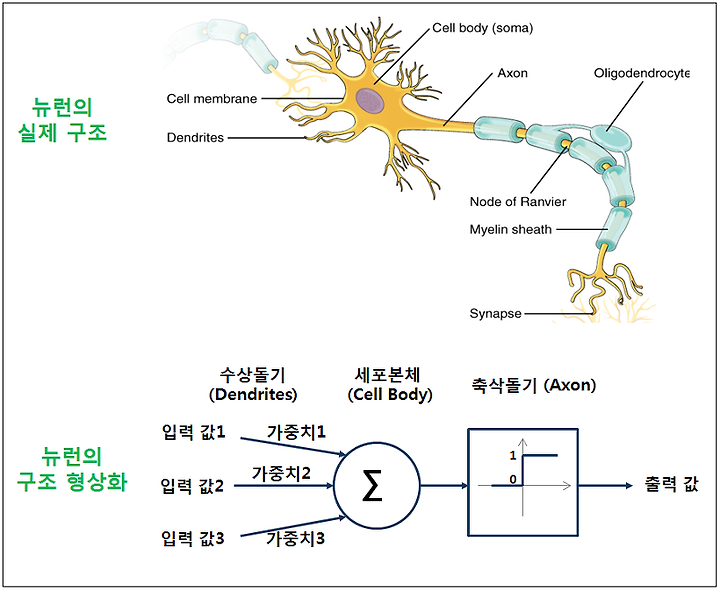 뉴런의 실제 구조

Cell body (soma)

Axon

Oligodendrocyte

Cell membrane

Dendrites

Node of Ranvier

Myelin sheath

Synapse

뉴런의 구조 형상화

수상돌기 (Dendrites)

세포본체 (Cell Body)

축삭돌기 (Axon)

입력 값1

가중치1

입력 값2

가중치2

입력 값3

가중치3

$\Sigma$

1

0

출력 값